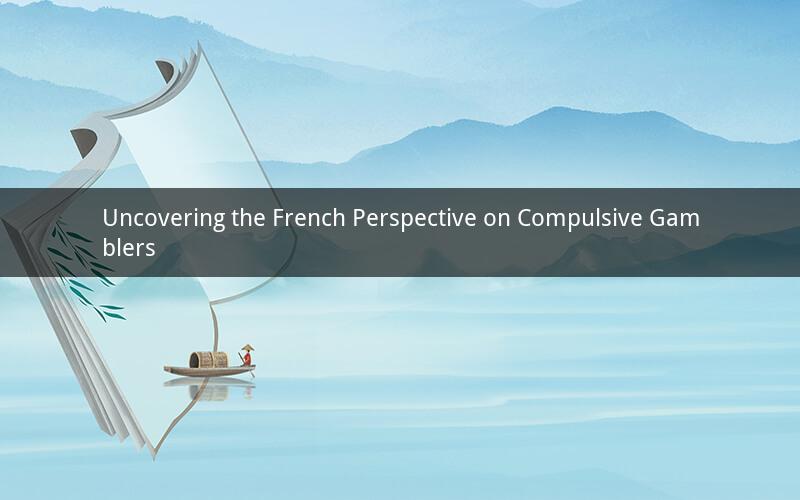 Uncovering the French Perspective on Compulsive Gamblers